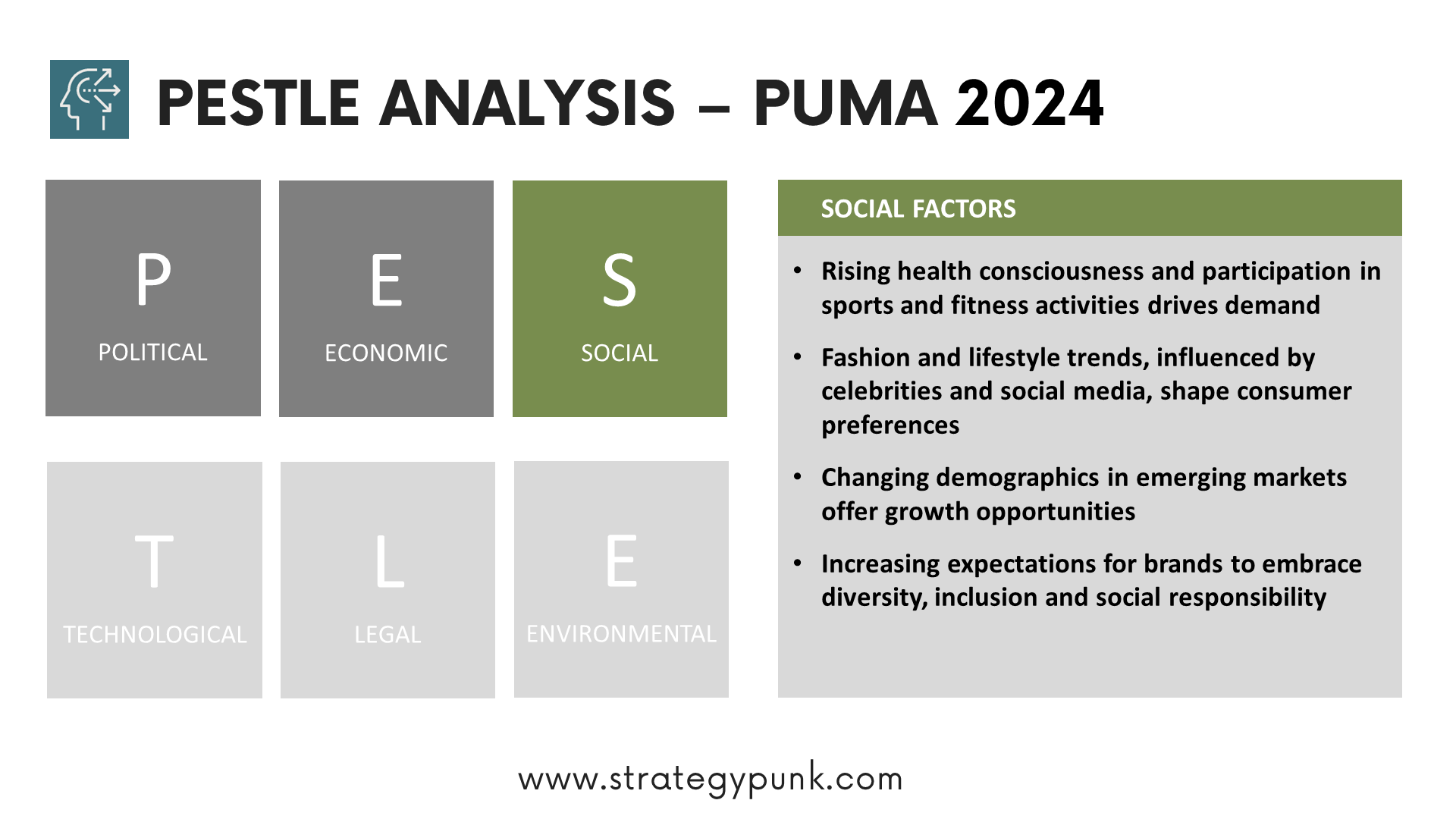 PESTLE ANALYSIS – PUMA 2024

P
POLITICAL

E
ECONOMIC

S
SOCIAL

T
TECHNOLOGICAL

L
LEGAL

E
ENVIRONMENTAL

SOCIAL FACTORS

• Rising health consciousness and participation in sports and fitness activities drives demand

• Fashion and lifestyle trends, influenced by celebrities and social media, shape consumer preferences

• Changing demographics in emerging markets offer growth opportunities

• Increasing expectations for brands to embrace diversity, inclusion and social responsibility

www.strategypunk.com